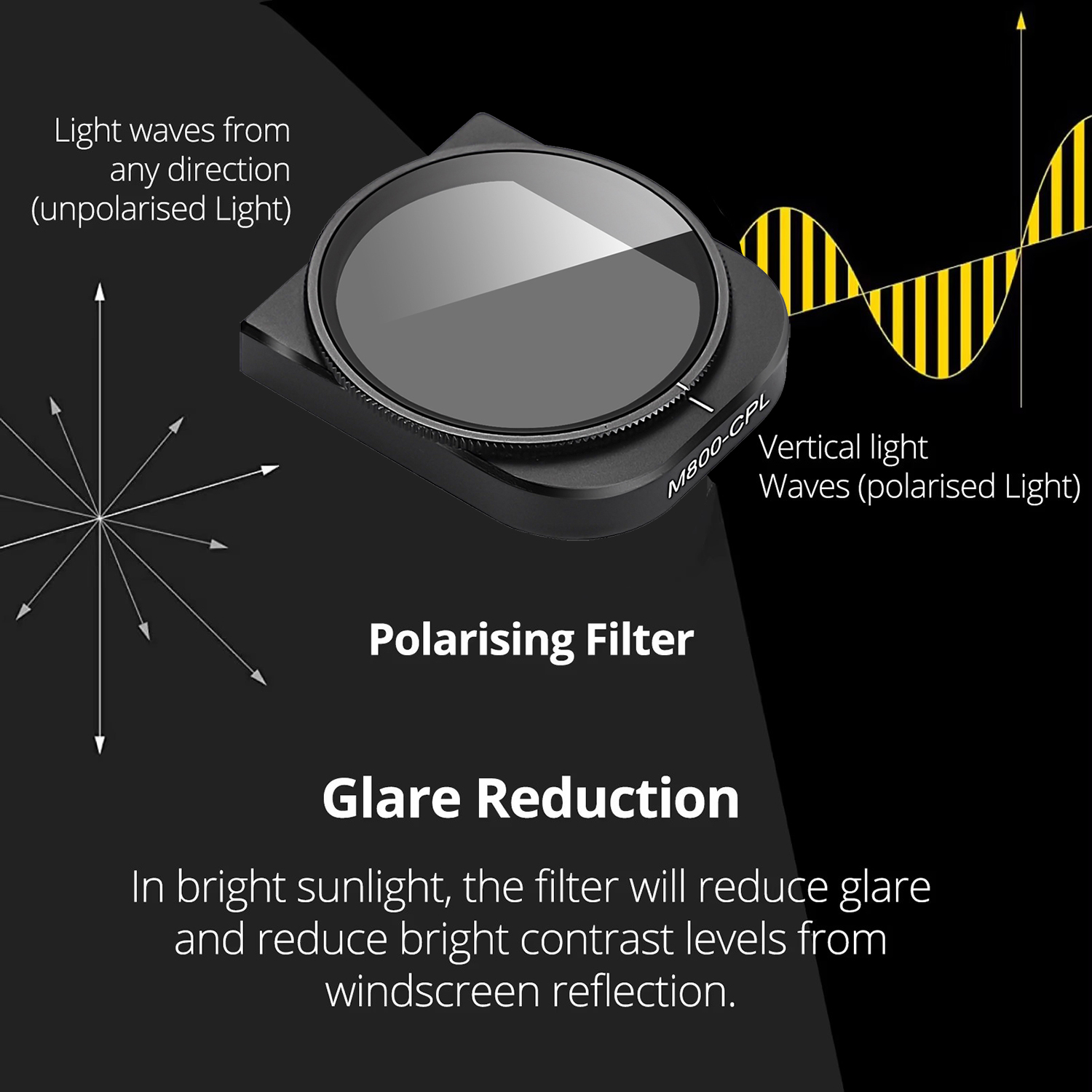 Light waves from any direction (unpolarised Light)

M800-CPL

Vertical light Waves (polarised Light)

Polarising Filter

Glare Reduction

In bright sunlight, the filter will reduce glare and reduce bright contrast levels from windscreen reflection.